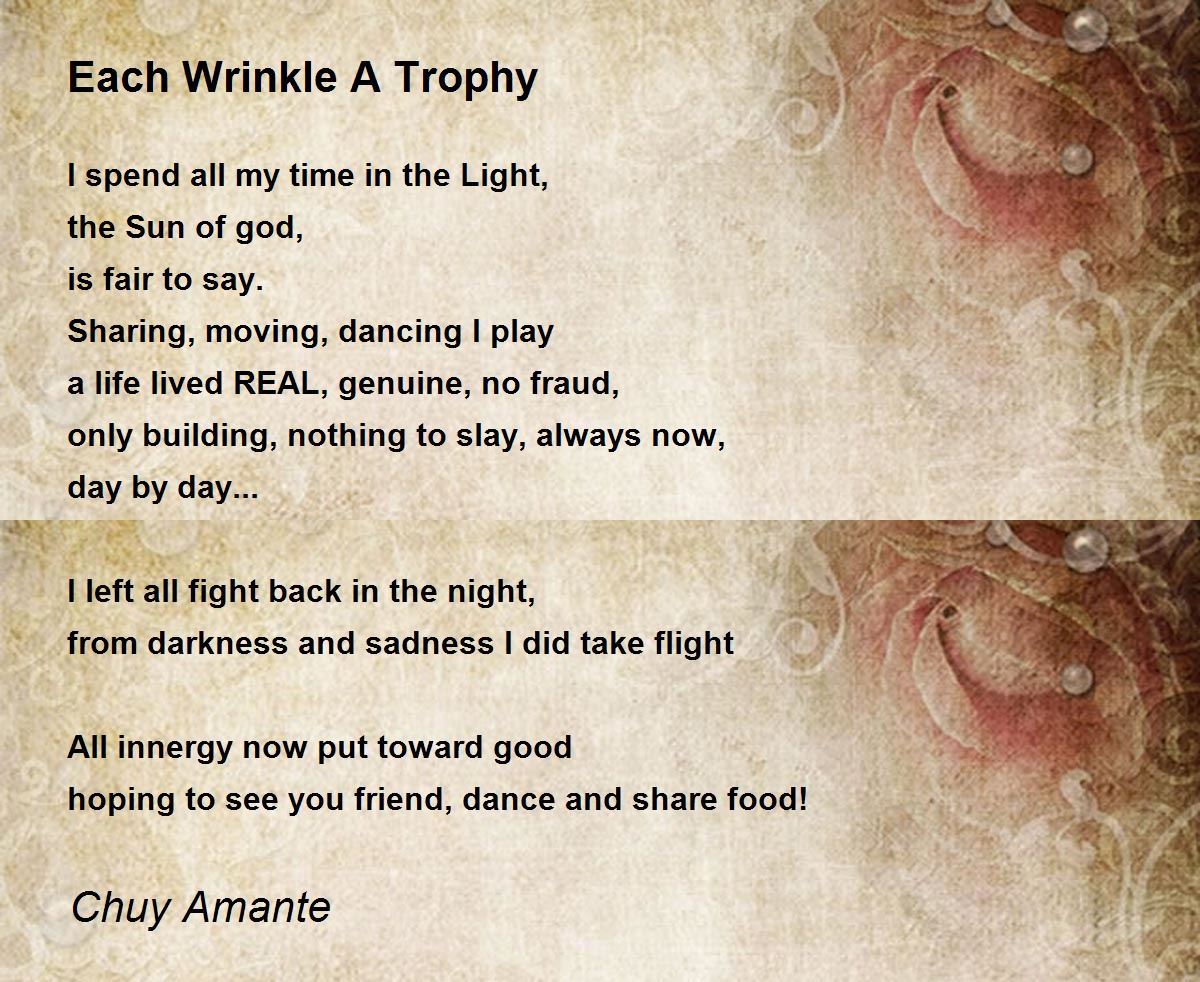 Each Wrinkle A Trophy

I spend all my time in the Light,
the Sun of god,
is fair to say.
Sharing, moving, dancing I play
a life lived REAL, genuine, no fraud,
only building, nothing to slay, always now,
day by day...

I left all fight back in the night,
from darkness and sadness I did take flight

All innergy now put toward good
hoping to see you friend, dance and share food!

Chuy Amante